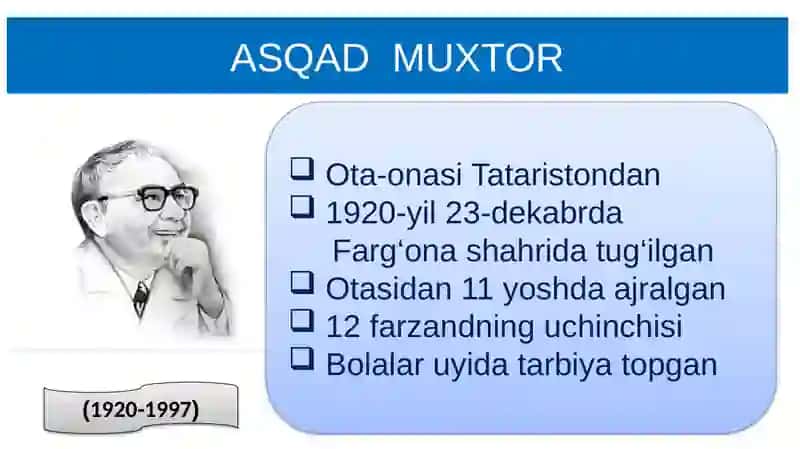 ASQAD MUXTOR

❑ Ota-onasi Tataristondan
❑ 1920-yil 23-dekabrda Farg‘ona shahrida tug‘ilgan
❑ Otasidan 11 yoshda ajralgan
❑ 12 farzandning uchinchisi
❑ Bolalar uyida tarbiya topgan

(1920-1997)